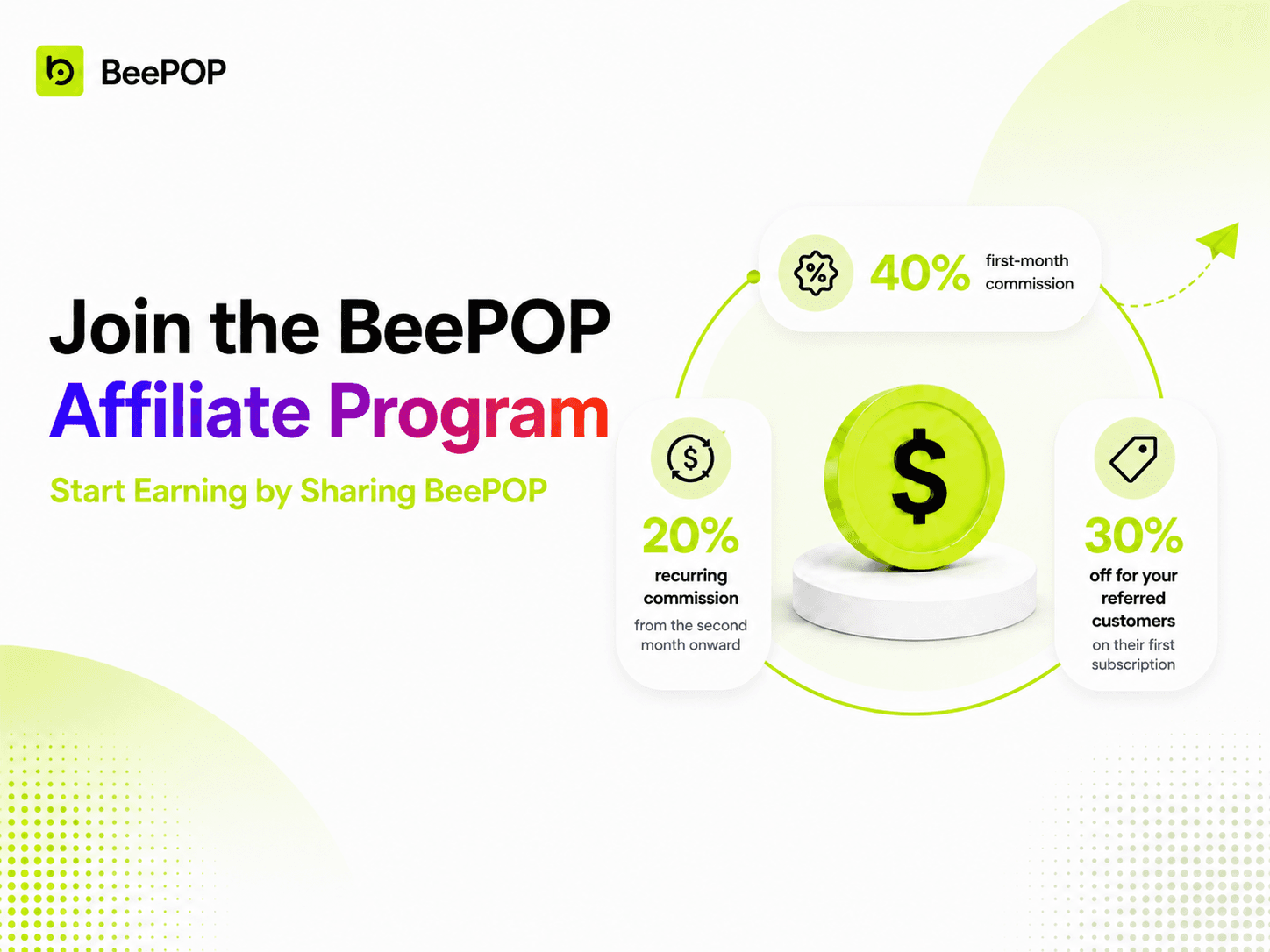 BeePOP

Join the BeePOP Affiliate Program

Start Earning by Sharing BeePOP

40% first-month commission

20% recurring commission from the second month onward

$

30% off for your referred customers on their first subscription